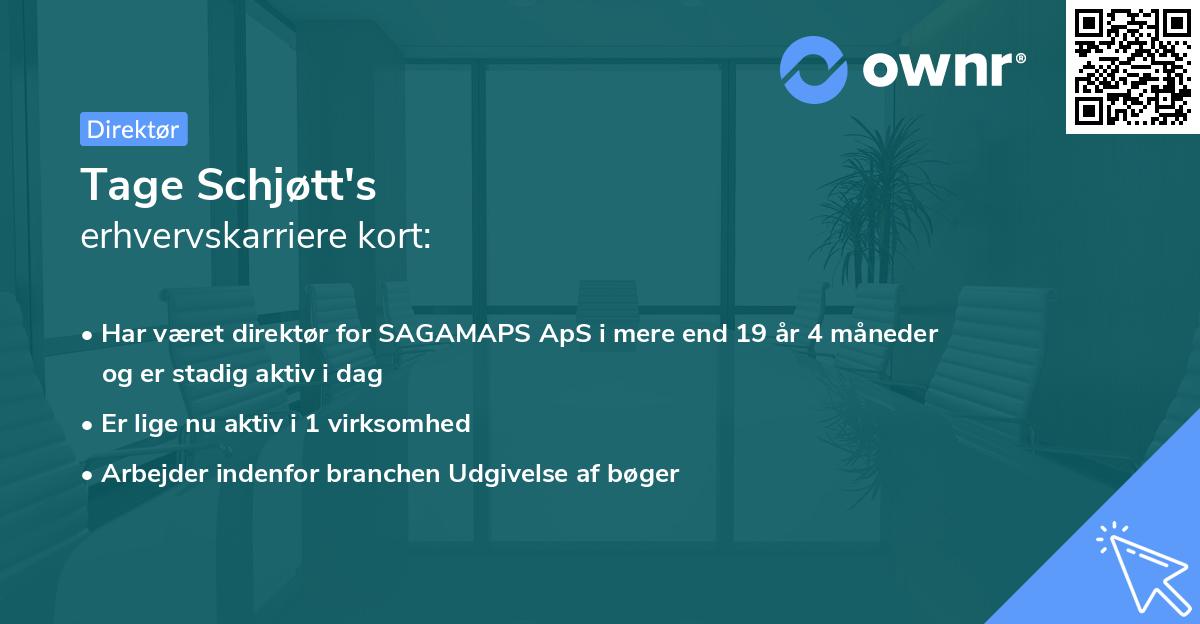 ownr®

Direktør

Tage Schjøtt's
erhvervskarriere kort:

• Har været direktør for SAGAMAPS ApS i mere end 19 år 4 måneder og er stadig aktiv i dag
• Er lige nu aktiv i 1 virksomhed
• Arbejder indenfor branchen Udgivelse af bøger